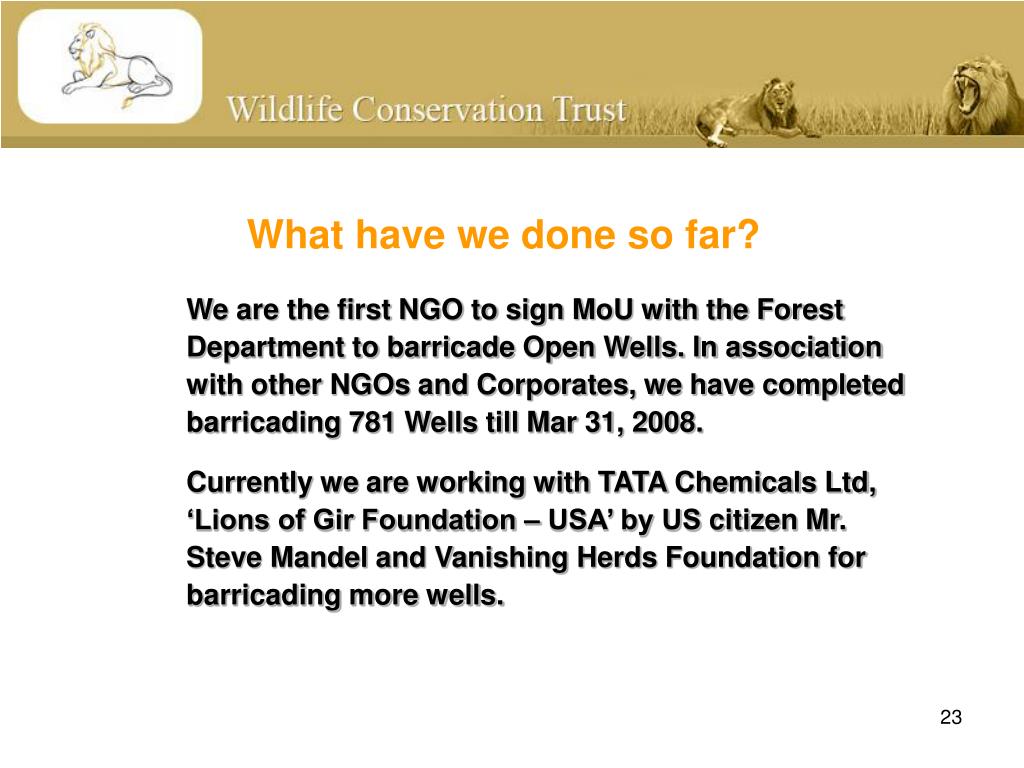 Wildlife Conservation Trust

What have we done so far?

We are the first NGO to sign MoU with the Forest Department to barricade Open Wells. In association with other NGOs and Corporates, we have completed barricading 781 Wells till Mar 31, 2008.

Currently we are working with TATA Chemicals Ltd, ‘Lions of Gir Foundation – USA’ by US citizen Mr. Steve Mandel and Vanishing Herds Foundation for barricading more wells.

23